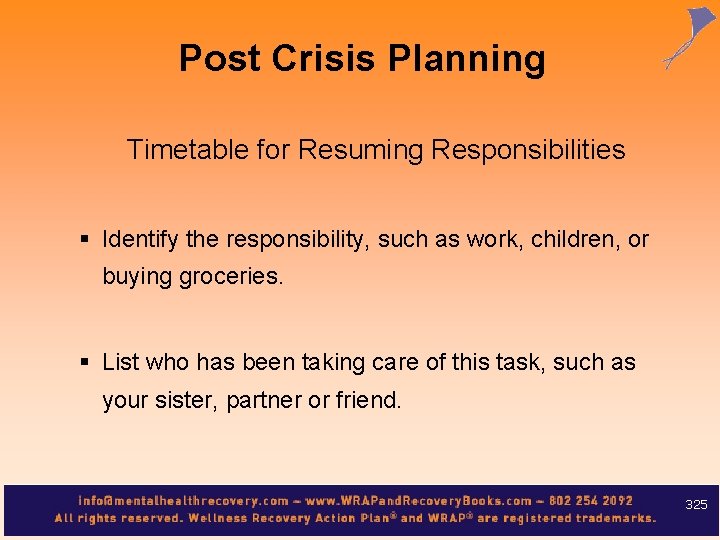 Post Crisis Planning

Timetable for Resuming Responsibilities

▪ Identify the responsibility, such as work, children, or buying groceries.

▪ List who has been taking care of this task, such as your sister, partner or friend.

info@mentalhealthrecovery.com – www.WRAPandRecoveryBooks.com – 802 254 2092
All rights reserved. Wellness Recovery Action Plan® and WRAP® are registered trademarks.

325